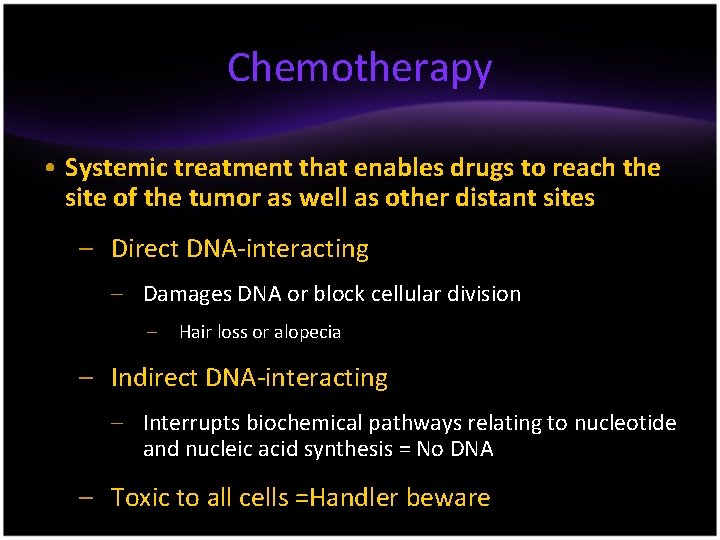 Chemotherapy

• Systemic treatment that enables drugs to reach the site of the tumor as well as other distant sites

– Direct DNA-interacting

– Damages DNA or block cellular division

– Hair loss or alopecia

– Indirect DNA-interacting

– Interrupts biochemical pathways relating to nucleotide and nucleic acid synthesis = No DNA

– Toxic to all cells =Handler beware